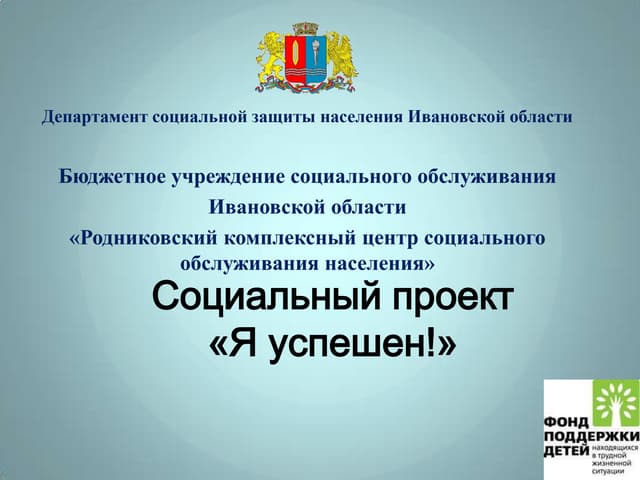 Департамент социальной защиты населения Ивановской области

Бюджетное учреждение социального обслуживания Ивановской области «Родниковский комплексный центр социального обслуживания населения»

Социальный проект «Я успешен!»

ФОНД ПОДДЕРЖКИ ДЕТЕЙ находящихся в трудной жизненной ситуации